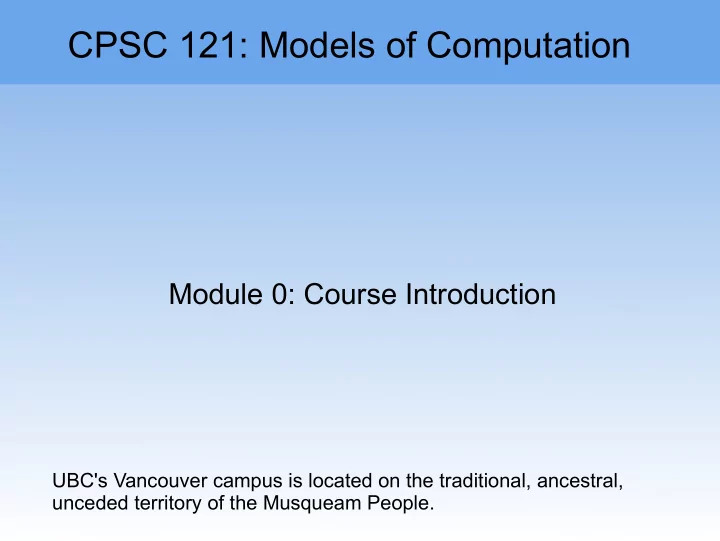 CPSC 121: Models of Computation

Module 0: Course Introduction

UBC's Vancouver campus is located on the traditional, ancestral, unceded territory of the Musqueam People.